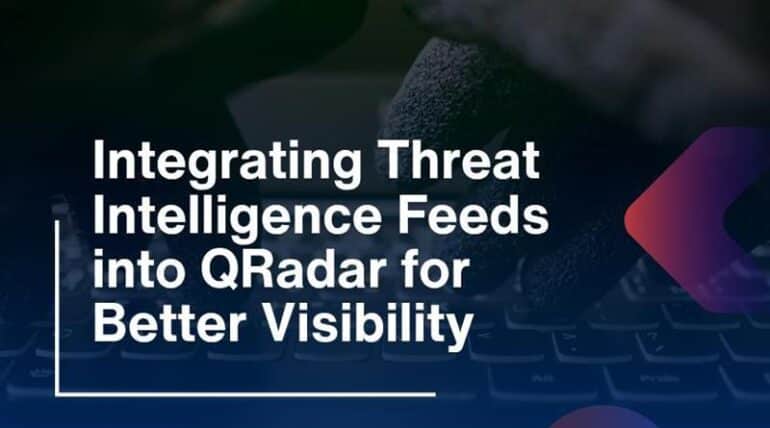 Integrating Threat Intelligence Feeds into QRadar for Better Visibility